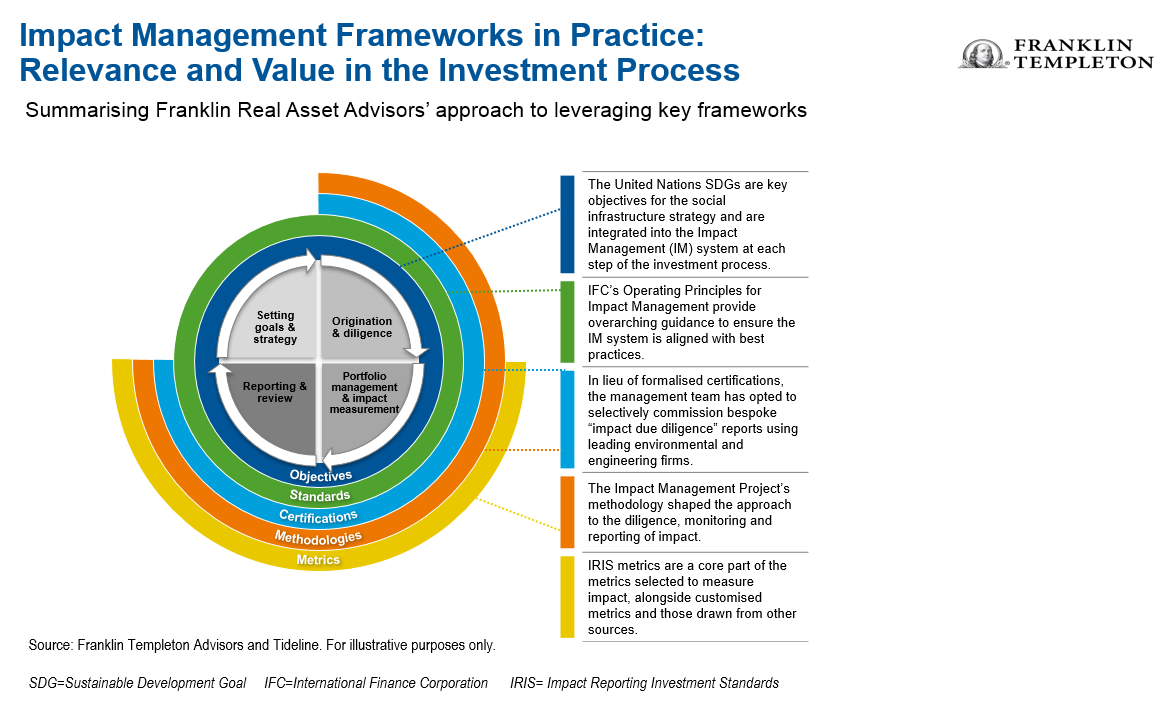 Impact Management Frameworks in Practice: Relevance and Value in the Investment Process

FRANKLIN TEMPLETON

Summarising Franklin Real Asset Advisors' approach to leveraging key frameworks

Setting goals & strategy

Origination & diligence

Reporting & review

Portfolio management & impact measurement

Objectives

Standards

Certifications

Methodologies

Metrics

The United Nations SDGs are key objectives for the social infrastructure strategy and are integrated into the Impact Management (IM) system at each step of the investment process.

IFC's Operating Principles for Impact Management provide overarching guidance to ensure the IM system is aligned with best practices.

In lieu of formalised certifications, the management team has opted to selectively commission bespoke "impact due diligence" reports using leading environmental and engineering firms.

The Impact Management Project's methodology shaped the approach to the diligence, monitoring and reporting of impact.

IRIS metrics are a core part of the metrics selected to measure impact, alongside customised metrics and those drawn from other sources.

Source: Franklin Templeton Advisors and Tideline. For illustrative purposes only.

SDG=Sustainable Development Goal IFC=International Finance Corporation IRIS= Impact Reporting Investment Standards